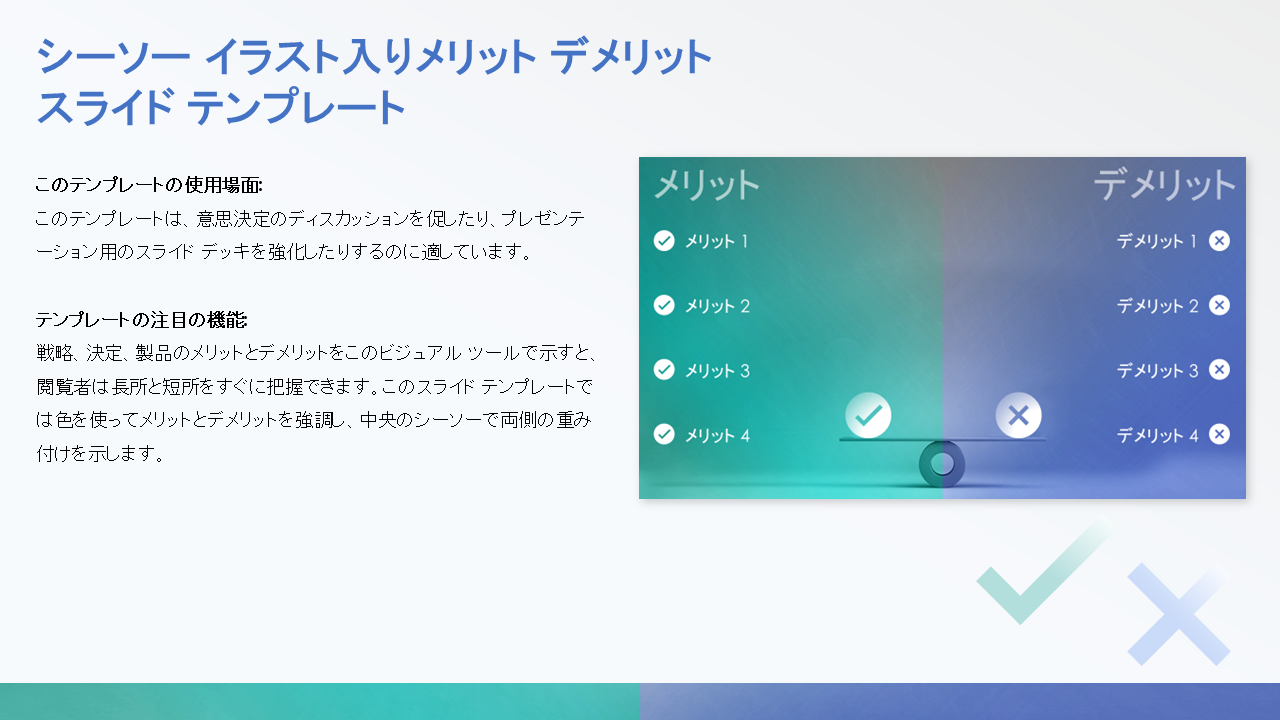 シーソー イラスト入りメリット デメリット スライド テンプレート

このテンプレートの使用場面:
このテンプレートは、意思決定のディスカッションを促したり、プレゼンテーション用のスライド デッキを強化したりするのに適しています。

テンプレートの注目の機能:
戦略、決定、製品のメリットとデメリットをこのビジュアル ツールで示すと、閲覧者は長所と短所をすぐに把握できます。このスライド テンプレートでは色を使ってメリットとデメリットを強調し、中央のシーソーで両側の重み付けを示します。

メリット

メリット 1

メリット 2

メリット 3

メリット 4

デメリット

デメリット 1

デメリット 2

デメリット 3

デメリット 4